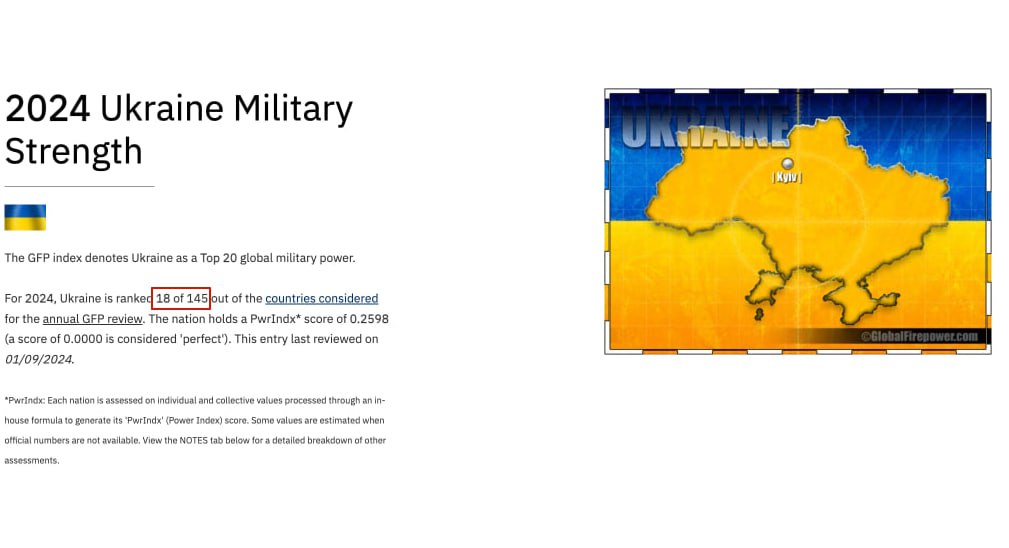 2024 Ukraine Military Strength

The GFP index denotes Ukraine as a Top 20 global military power.

For 2024, Ukraine is ranked 18 of 145 out of the countries considered for the annual GFP review. The nation holds a PwrIndx* score of 0.2598 (a score of 0.0000 is considered 'perfect'). This entry last reviewed on 01/09/2024.

*PwrIndx: Each nation is assessed on individual and collective values processed through an in-house formula to generate its 'PwrIndx' (Power Index) score. Some values are estimated when official numbers are not available. View the NOTES tab below for a detailed breakdown of other assessments.

UKRAINE

| Kyiv |

©GlobalFirepower.com